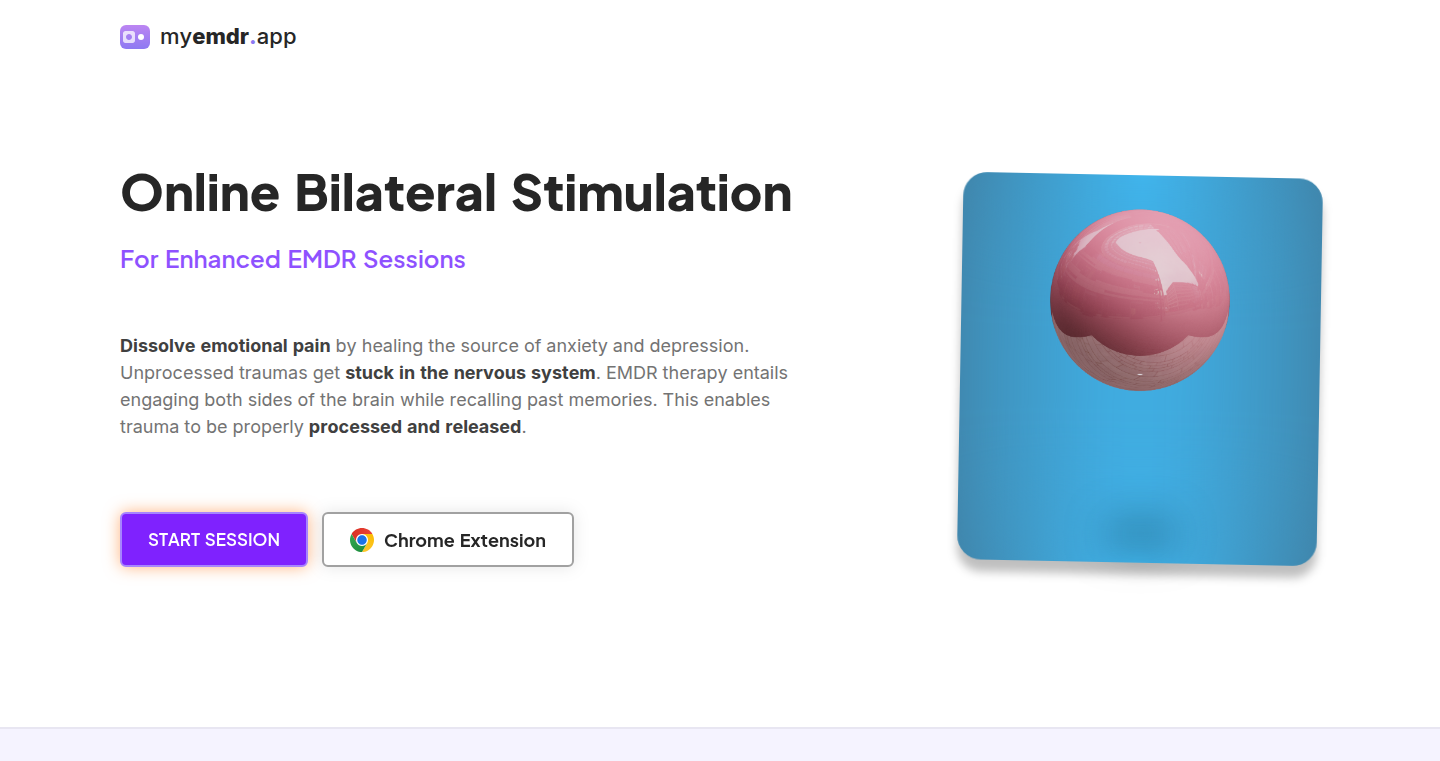 myemdr.app

Online Bilateral Stimulation

For Enhanced EMDR Sessions

Dissolve emotional pain by healing the source of anxiety and depression. Unprocessed traumas get stuck in the nervous system. EMDR therapy entails engaging both sides of the brain while recalling past memories. This enables trauma to be properly processed and released.

START SESSION

Chrome Extension